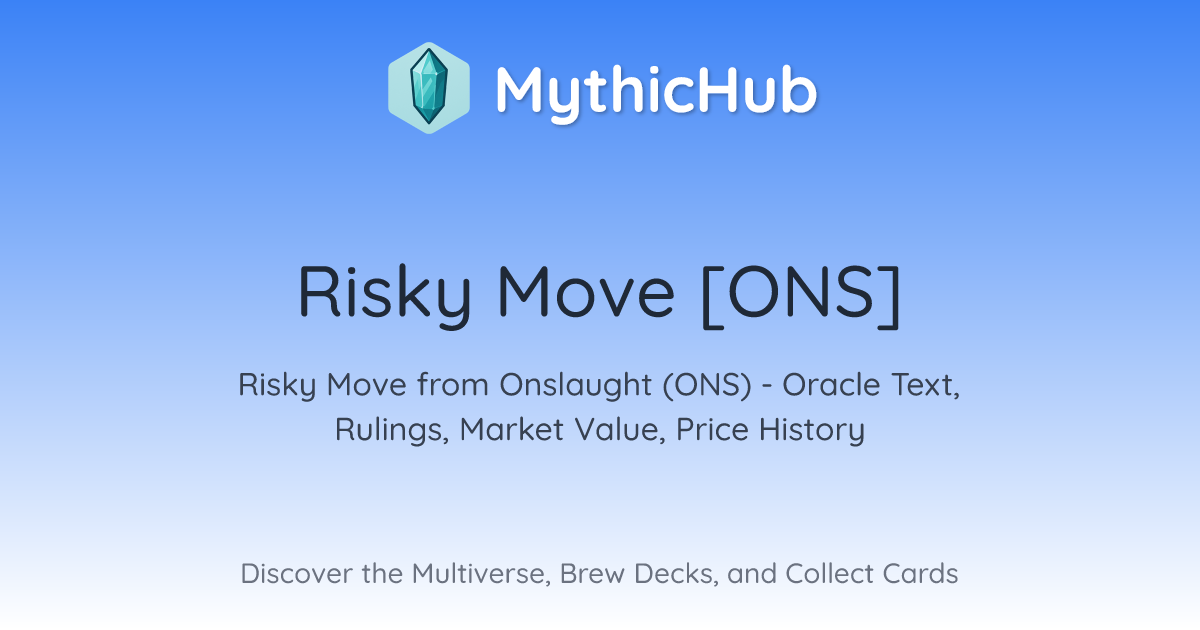 MythicHub

Risky Move [ONS]

Risky Move from Onslaught (ONS) - Oracle Text, Rulings, Market Value, Price History

Discover the Multiverse, Brew Decks, and Collect Cards